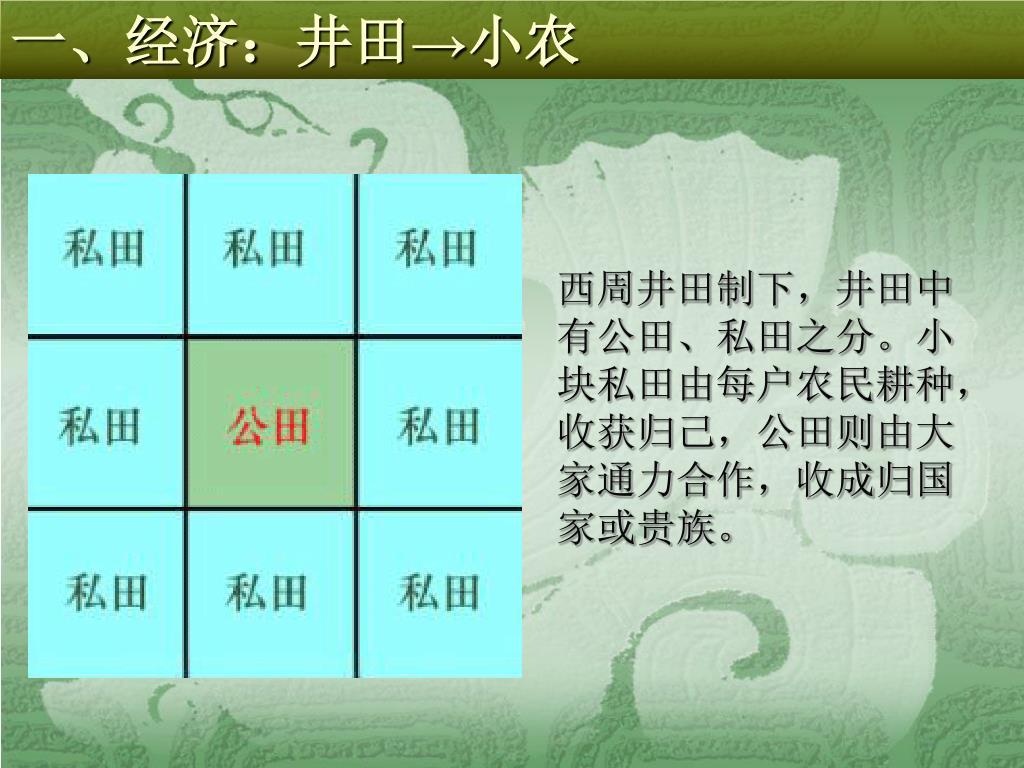 一、经济：井田→小农

| 私田 | 私田 | 私田 |
|---|---|---|
| 私田 | 公田 | 私田 |
| 私田 | 私田 | 私田 |

西周井田制下，井田中有公田、私田之分。小块私田由每户农民耕种，收获归己，公田则由大家通力合作，收成归国家或贵族。